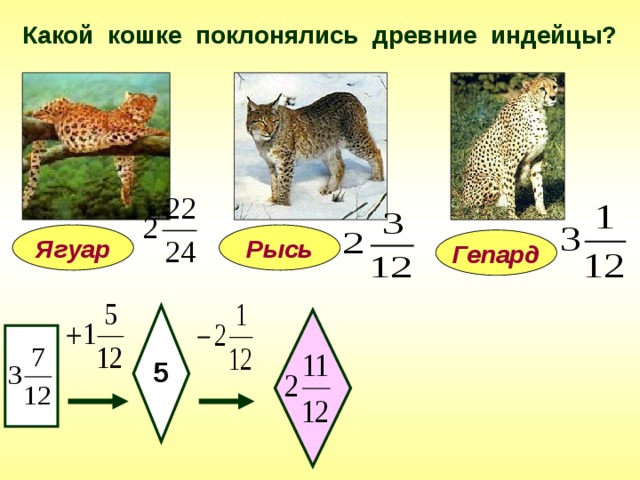 Какой кошке поклонялись древние индейцы?

Ягуар $2\frac{22}{24}$

Рысь $2\frac{3}{12}$

Гепард $3\frac{1}{12}$

$3\frac{7}{12}$ $+1\frac{5}{12}$ 5 $-2\frac{1}{12}$ $2\frac{11}{12}$